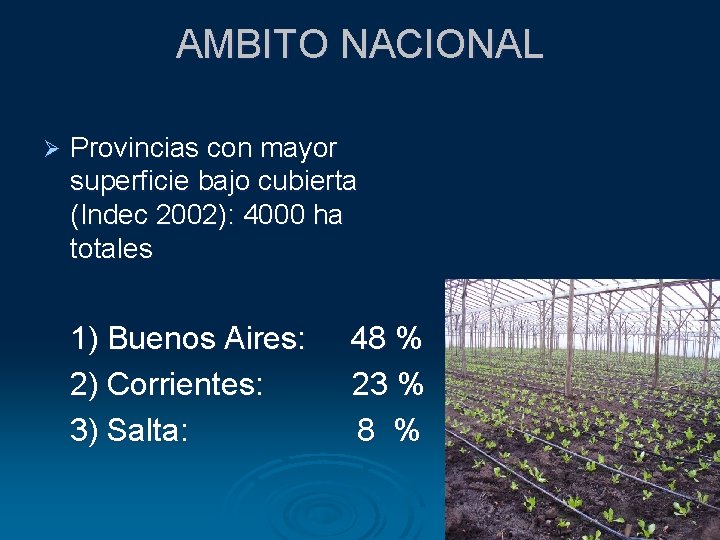 AMBITO NACIONAL

➢ Provincias con mayor superficie bajo cubierta (Indec 2002): 4000 ha totales

1) Buenos Aires: 48 %
2) Corrientes: 23 %
3) Salta: 8 %